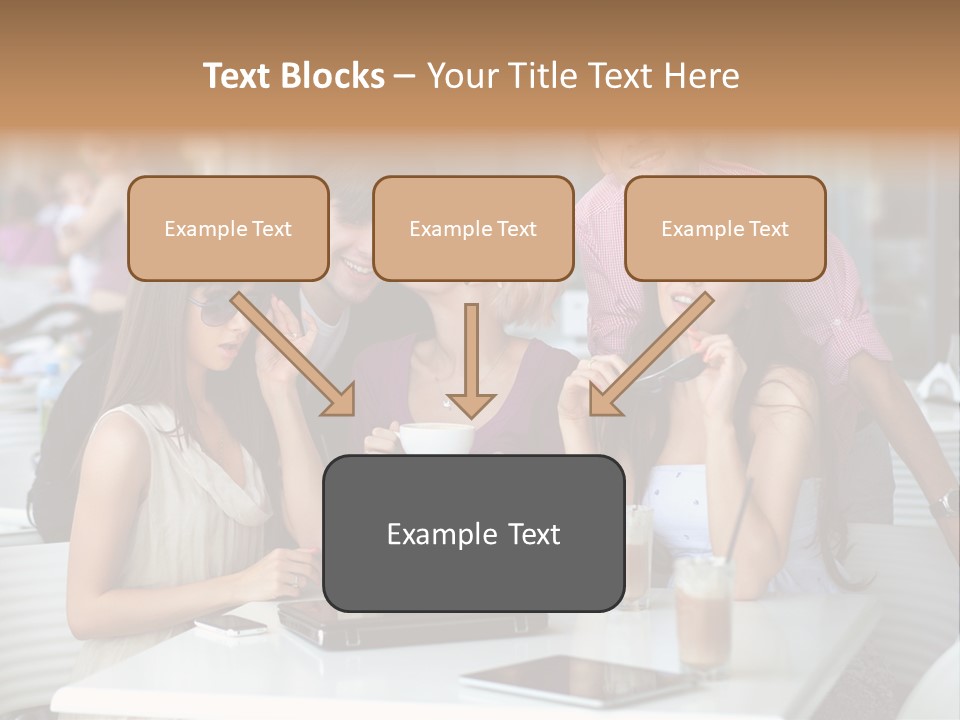 Text Blocks – Your Title Text Here

Example Text

Example Text

Example Text

Example Text